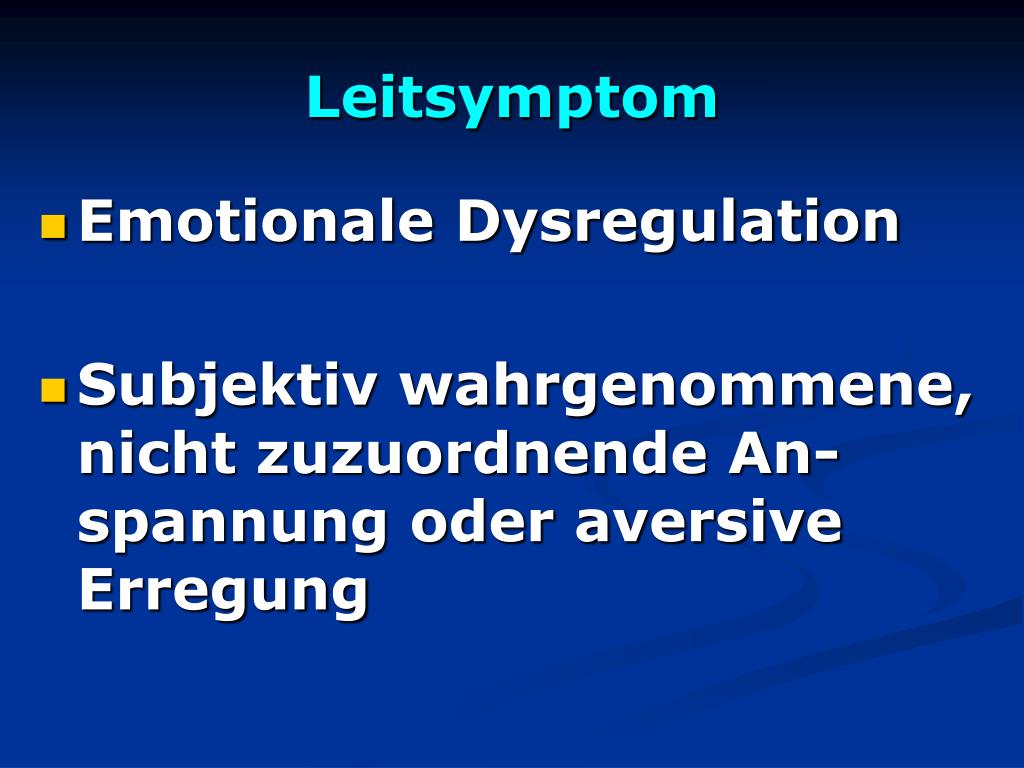 Leitsymptom

Emotionale Dysregulation

Subjektiv wahrgenommene, nicht zuzuordnende Anspannung oder aversive Erregung